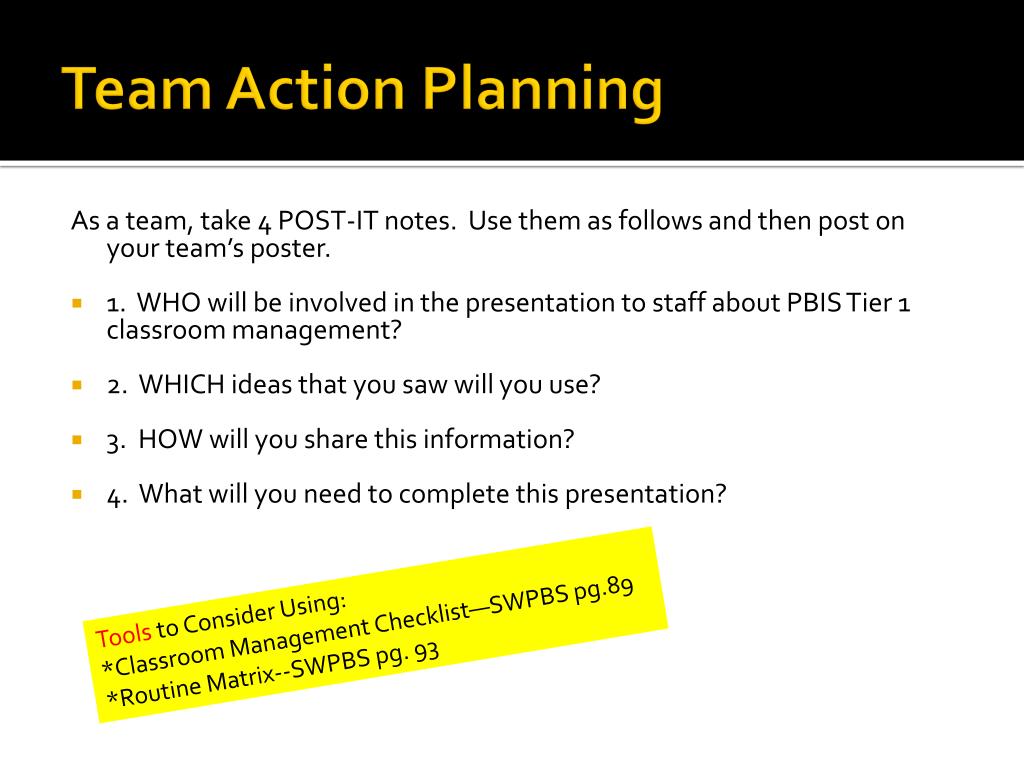 Team Action Planning

As a team, take 4 POST-IT notes. Use them as follows and then post on your team's poster.

1. WHO will be involved in the presentation to staff about PBIS Tier 1 classroom management?

2. WHICH ideas that you saw will you use?

3. HOW will you share this information?

4. What will you need to complete this presentation?

Tools to Consider Using:
*Classroom Management Checklist—SWPBS pg.89
*Routine Matrix--SWPBS pg. 93